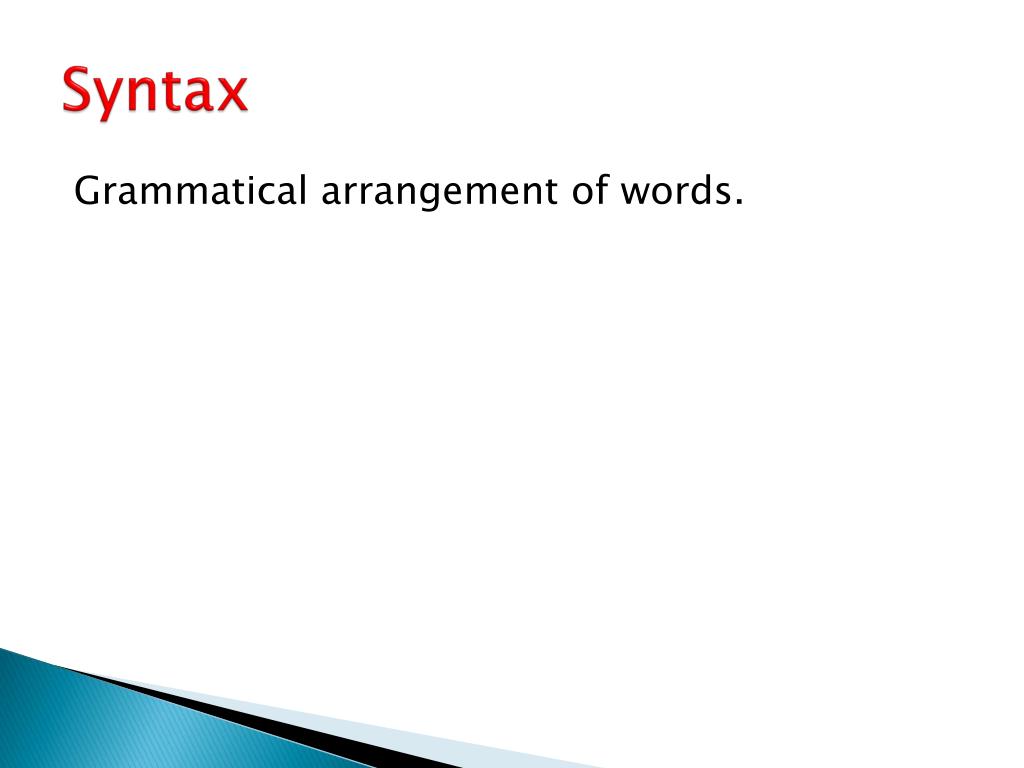 Syntax

Grammatical arrangement of words.